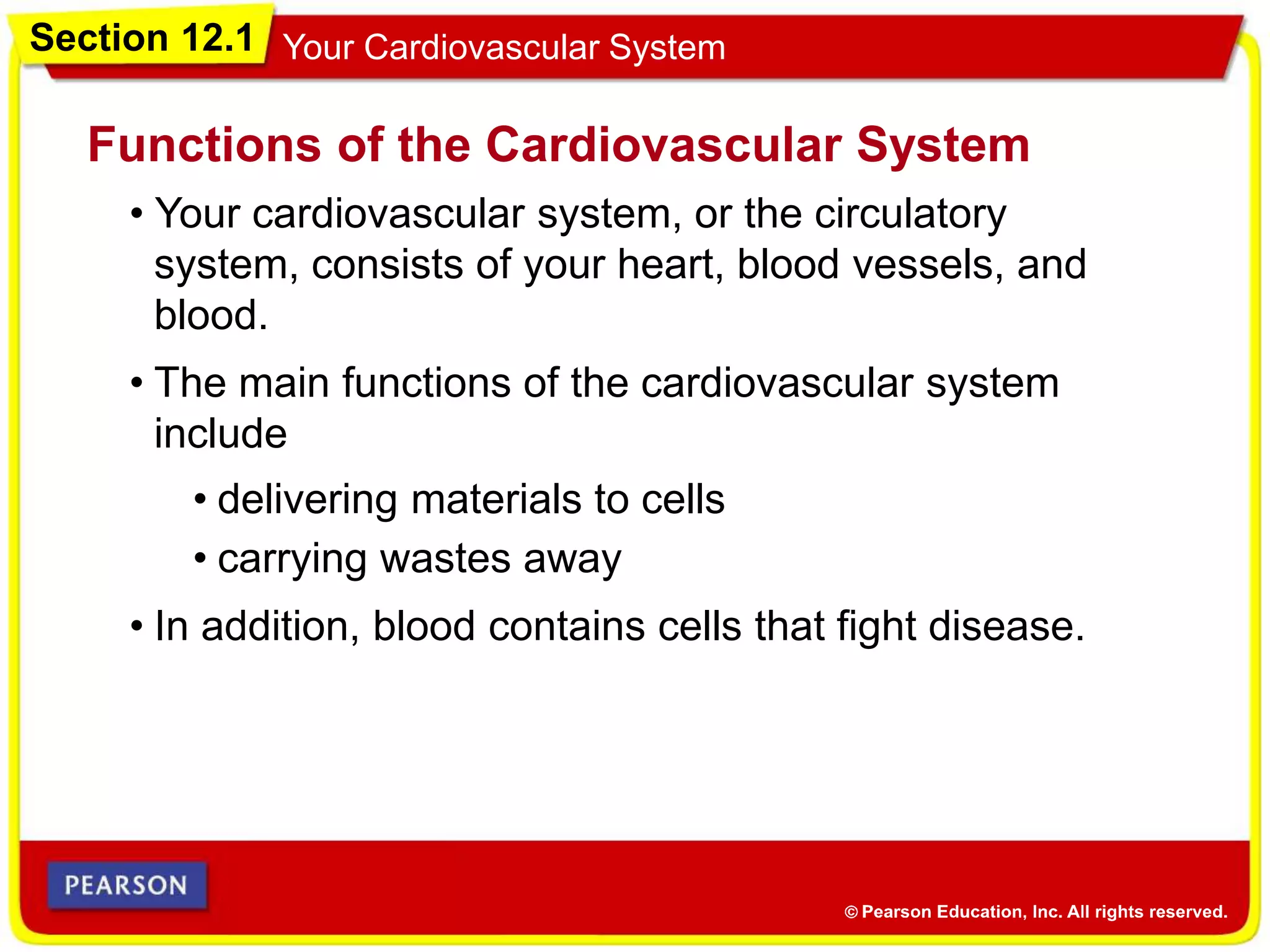 Section 12.1 Your Cardiovascular System

Functions of the Cardiovascular System

• Your cardiovascular system, or the circulatory system, consists of your heart, blood vessels, and blood.

• The main functions of the cardiovascular system include

• delivering materials to cells

• carrying wastes away

• In addition, blood contains cells that fight disease.

PEARSON

© Pearson Education, Inc. All rights reserved.